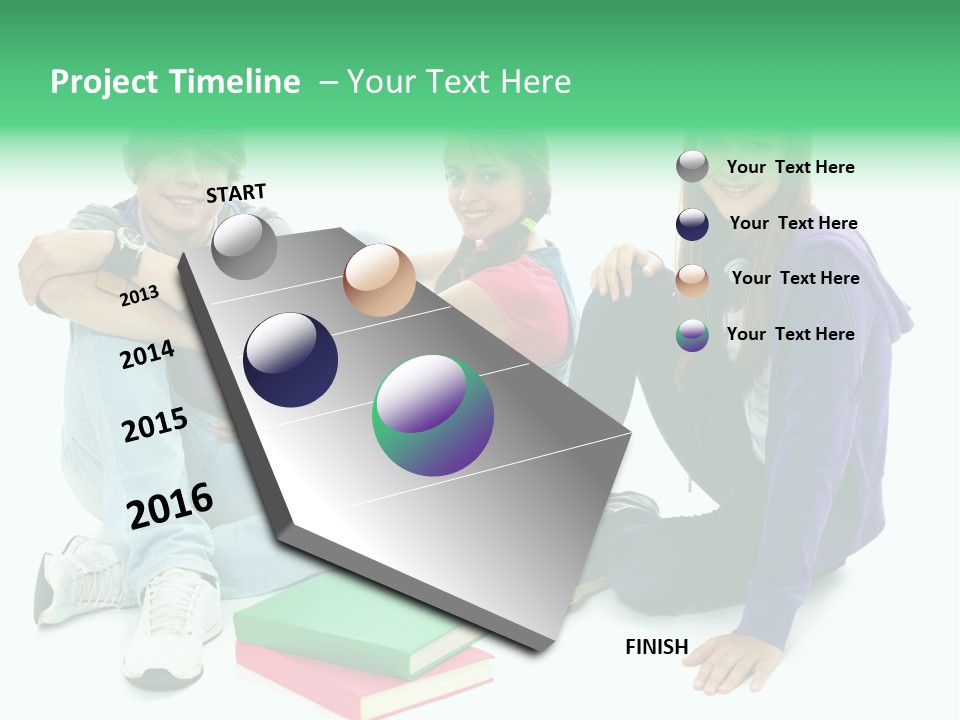 Project Timeline – Your Text Here

START

2013

2014

2015

2016

FINISH

Your Text Here

Your Text Here

Your Text Here

Your Text Here